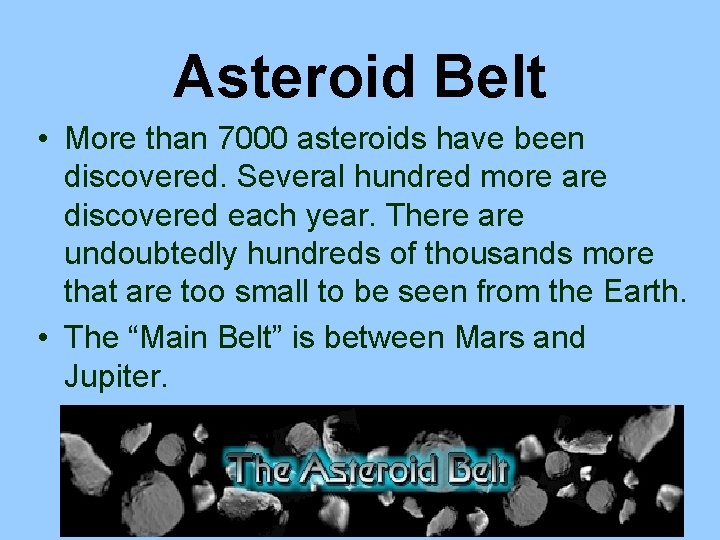 Asteroid Belt

• More than 7000 asteroids have been discovered. Several hundred more are discovered each year. There are undoubtedly hundreds of thousands more that are too small to be seen from the Earth.

• The “Main Belt” is between Mars and Jupiter.

The Asteroid Belt